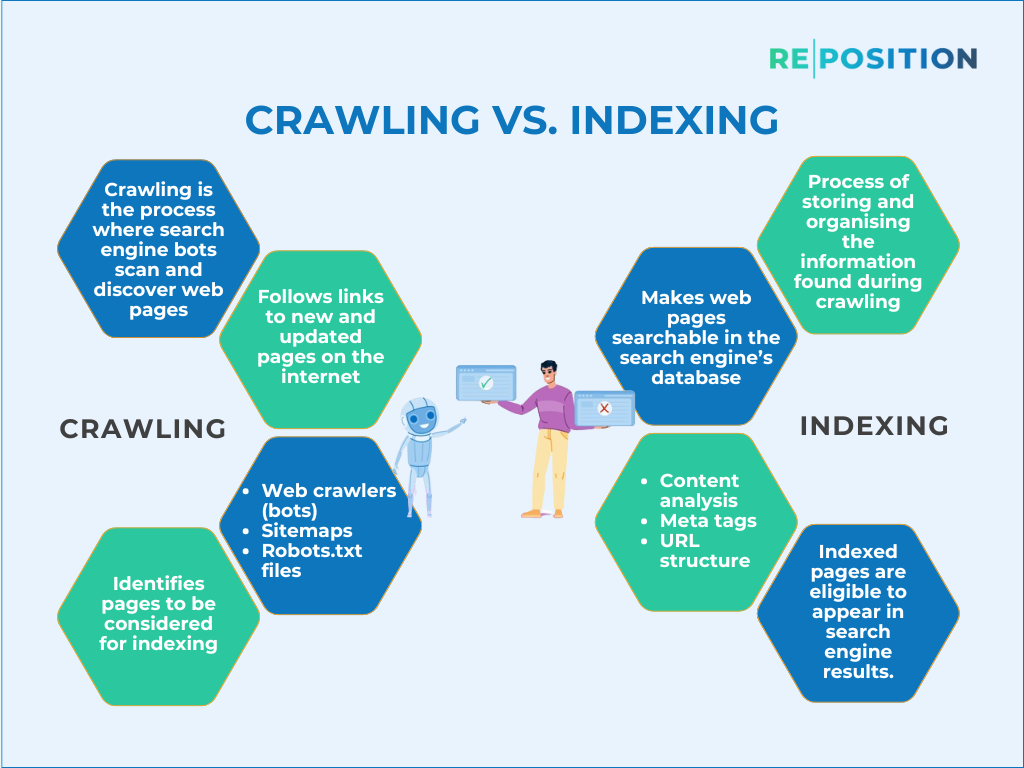 RE|POSITION

CRAWLING VS. INDEXING

Crawling is the process where search engine bots scan and discover web pages

Follows links to new and updated pages on the internet

CRAWLING

- Web crawlers (bots)
- Sitemaps
- Robots.txt files

Identifies pages to be considered for indexing

Process of storing and organising the information found during crawling

Makes web pages searchable in the search engine's database

INDEXING

- Content analysis
- Meta tags
- URL structure

Indexed pages are eligible to appear in search engine results.